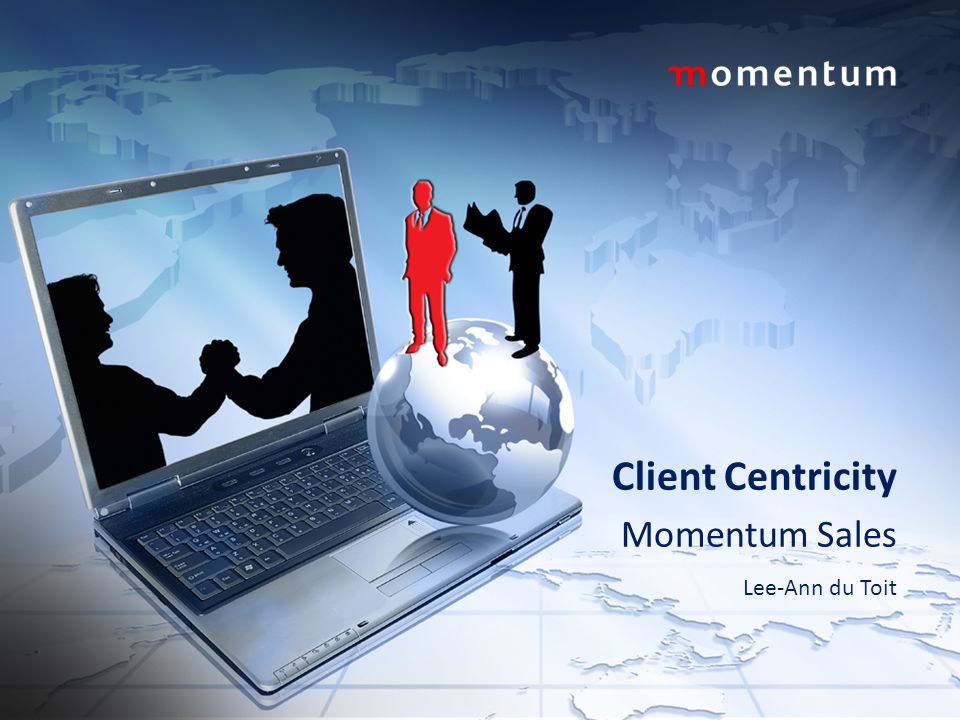 momentum

Client Centricity

Momentum Sales

Lee-Ann du Toit